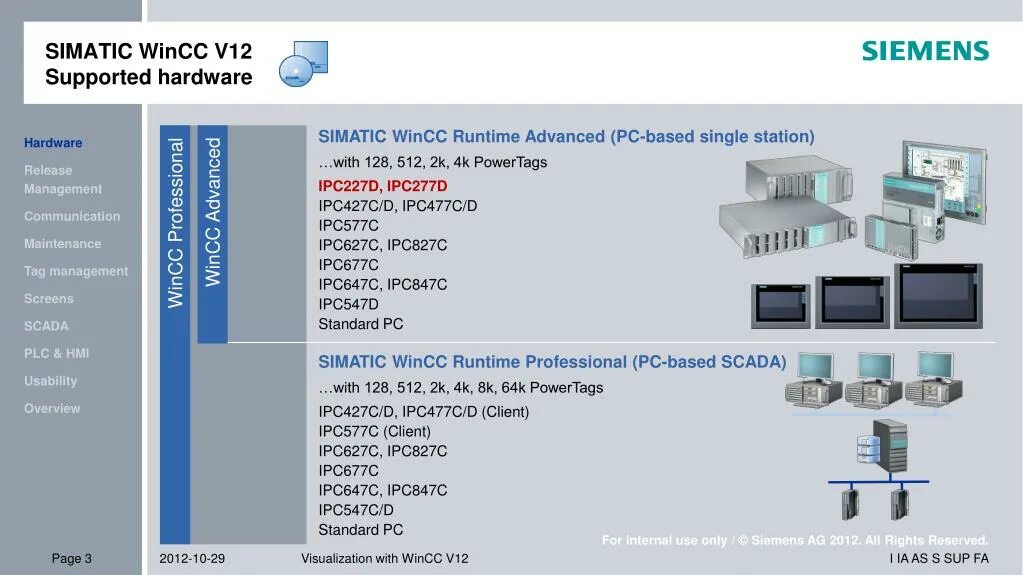 SIMATIC WinCC V12
Supported hardware

SIEMENS

Hardware
Release Management
Communication
Maintenance
Tag management
Screens
SCADA
PLC & HMI
Usability
Overview

WinCC Professional
WinCC Advanced

SIMATIC WinCC Runtime Advanced (PC-based single station)
…with 128, 512, 2k, 4k PowerTags
IPC227D, IPC277D
IPC427C/D, IPC477C/D
IPC577C
IPC627C, IPC827C
IPC677C
IPC647C, IPC847C
IPC547D
Standard PC

SIMATIC WinCC Runtime Professional (PC-based SCADA)
…with 128, 512, 2k, 4k, 8k, 64k PowerTags
IPC427C/D, IPC477C/D (Client)
IPC577C (Client)
IPC627C, IPC827C
IPC677C
IPC647C, IPC847C
IPC547C/D
Standard PC

For internal use only / © Siemens AG 2012. All Rights Reserved.

Page 3
2012-10-29
Visualization with WinCC V12
I IA AS S SUP FA